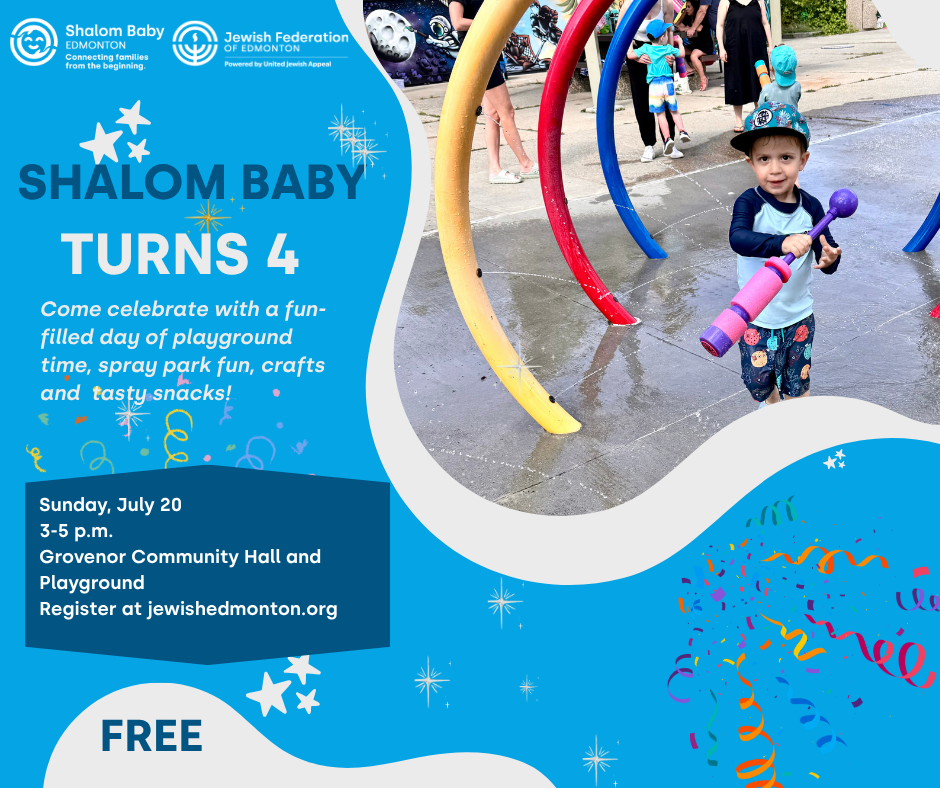 Shalom Baby
EDMONTON
Connecting families from the beginning.

Jewish Federation
OF EDMONTON
Powered by United Jewish Appeal

SHALOM BABY
TURNS 4

Come celebrate with a fun-filled day of playground time, spray park fun, crafts and tasty snacks!

Sunday, July 20
3-5 p.m.
Grovenor Community Hall and Playground
Register at jewishedmonton.org

FREE